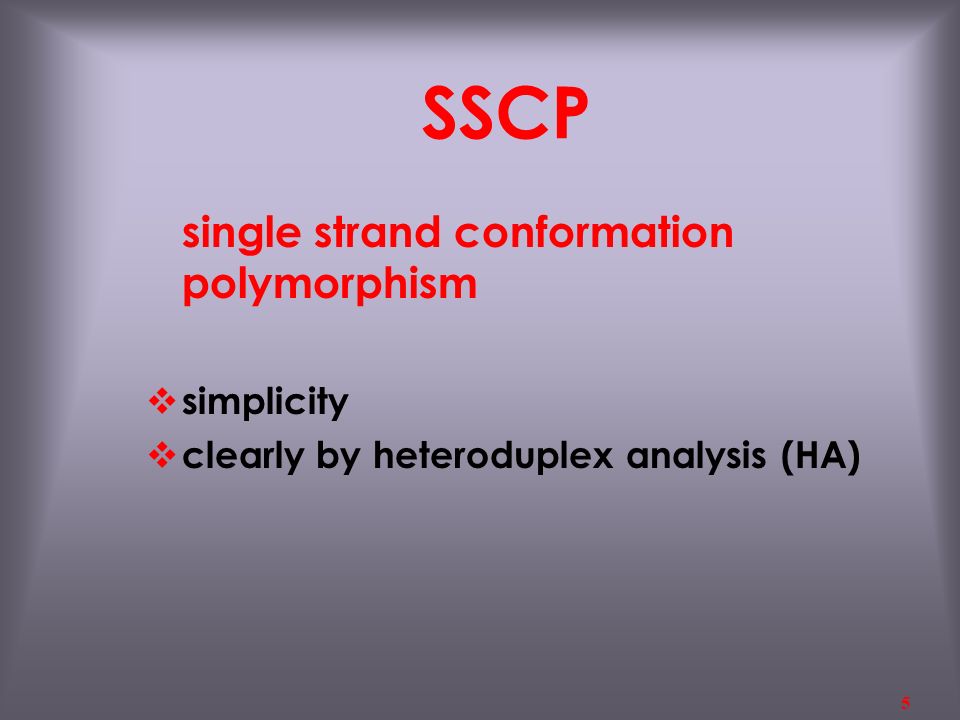 SSCP

single strand conformation polymorphism

❖ simplicity
❖ clearly by heteroduplex analysis (HA)

5